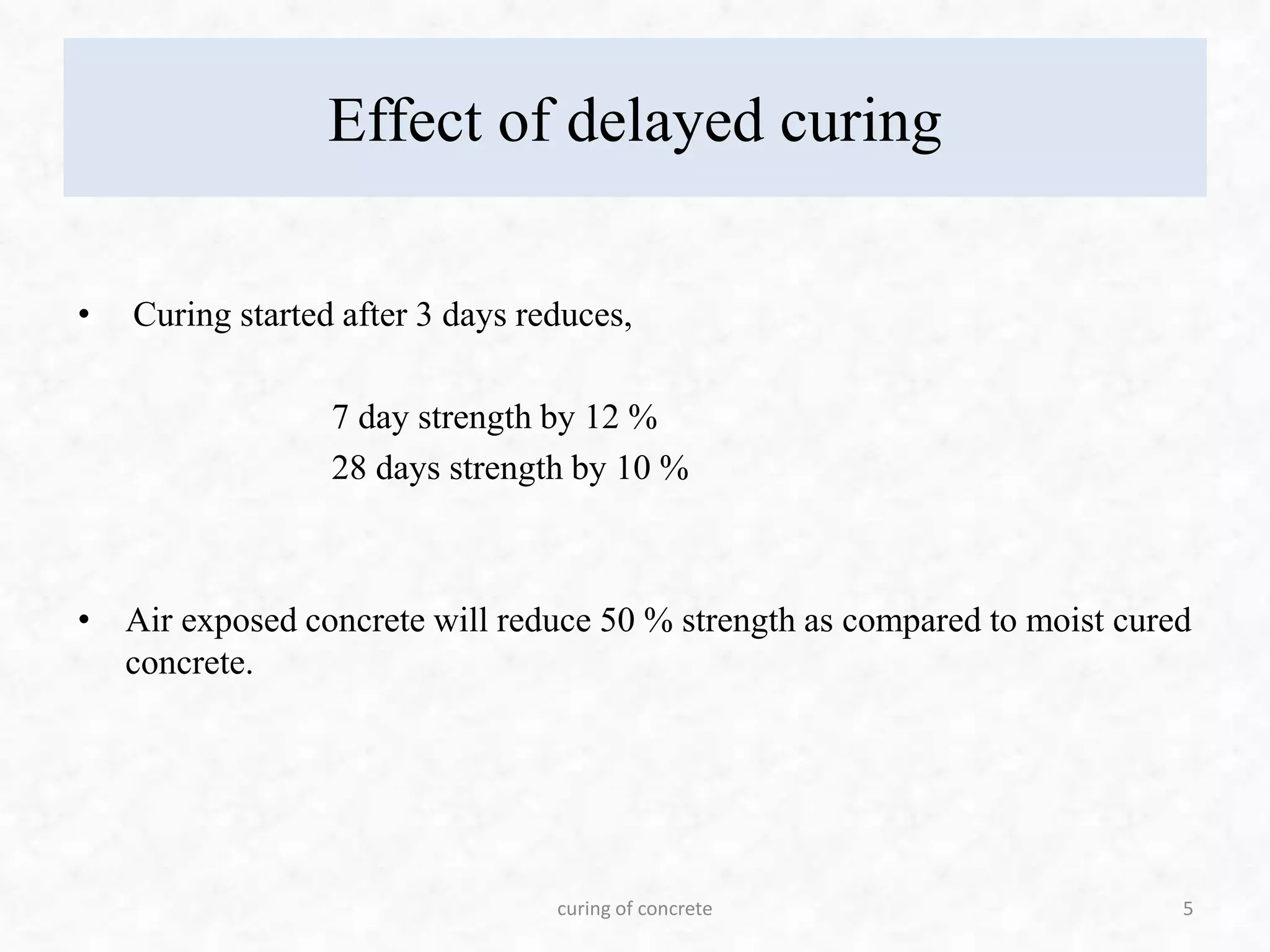 Effect of delayed curing

• Curing started after 3 days reduces,

7 day strength by 12 %
28 days strength by 10 %

• Air exposed concrete will reduce 50 % strength as compared to moist cured concrete.

curing of concrete

5